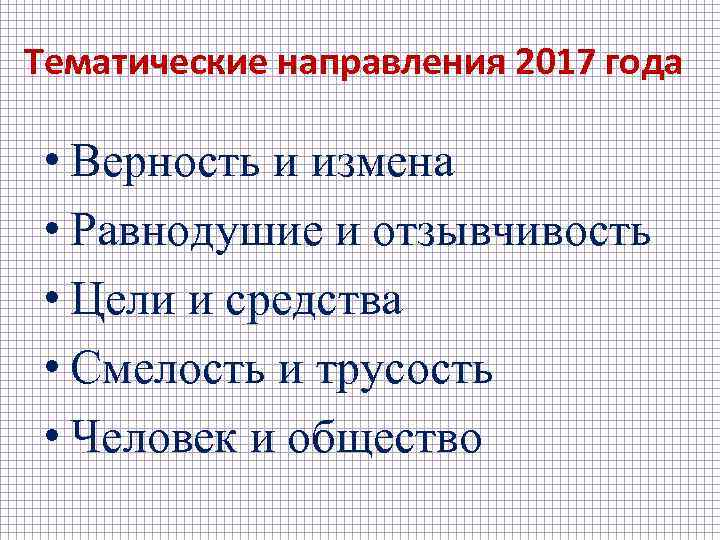 Тематические направления 2017 года

• Верность и измена
• Равнодушие и отзывчивость
• Цели и средства
• Смелость и трусость
• Человек и общество